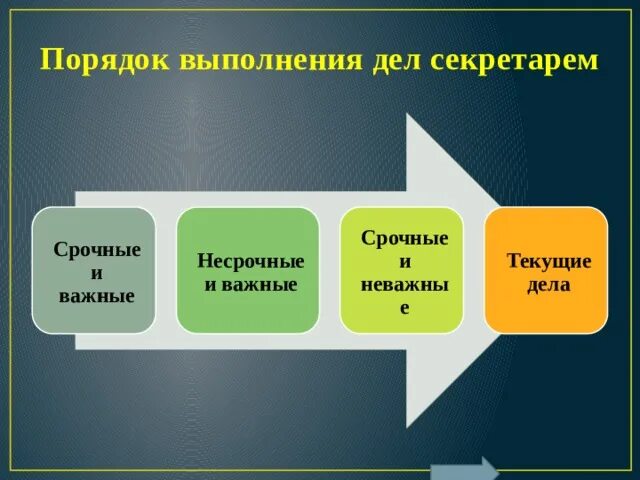 Порядок выполнения дел секретарем

Срочные и важные

Несрочные и важные

Срочные и неважные

Текущие дела